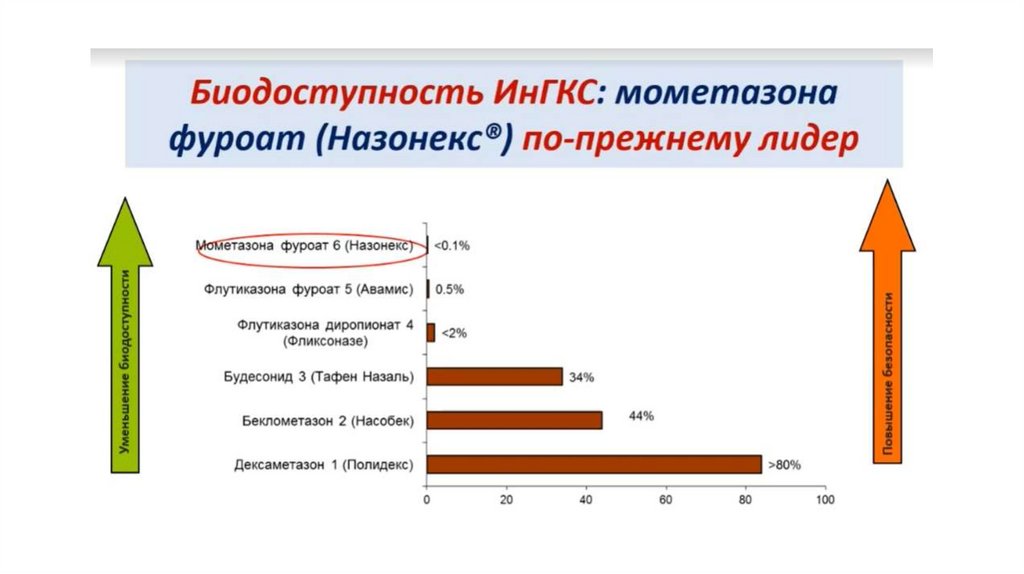 Биодоступность ИнГКС: мометазона фуроат (Назонекс®) по-прежнему лидер

Уменьшение биодоступности

Мометазона фуроат 6 (Назонекс) <0.1%
Флутиказона фуроат 5 (Авамис) 0.5%
Флутиказона дипропионат 4 (Фликсоназе) <2%
Будесонид 3 (Тафен Назаль) 34%
Беклометазон 2 (Насобек) 44%
Дексаметазон 1 (Полидекс) >80%

0 20 40 60 80 100

Повышение безопасности